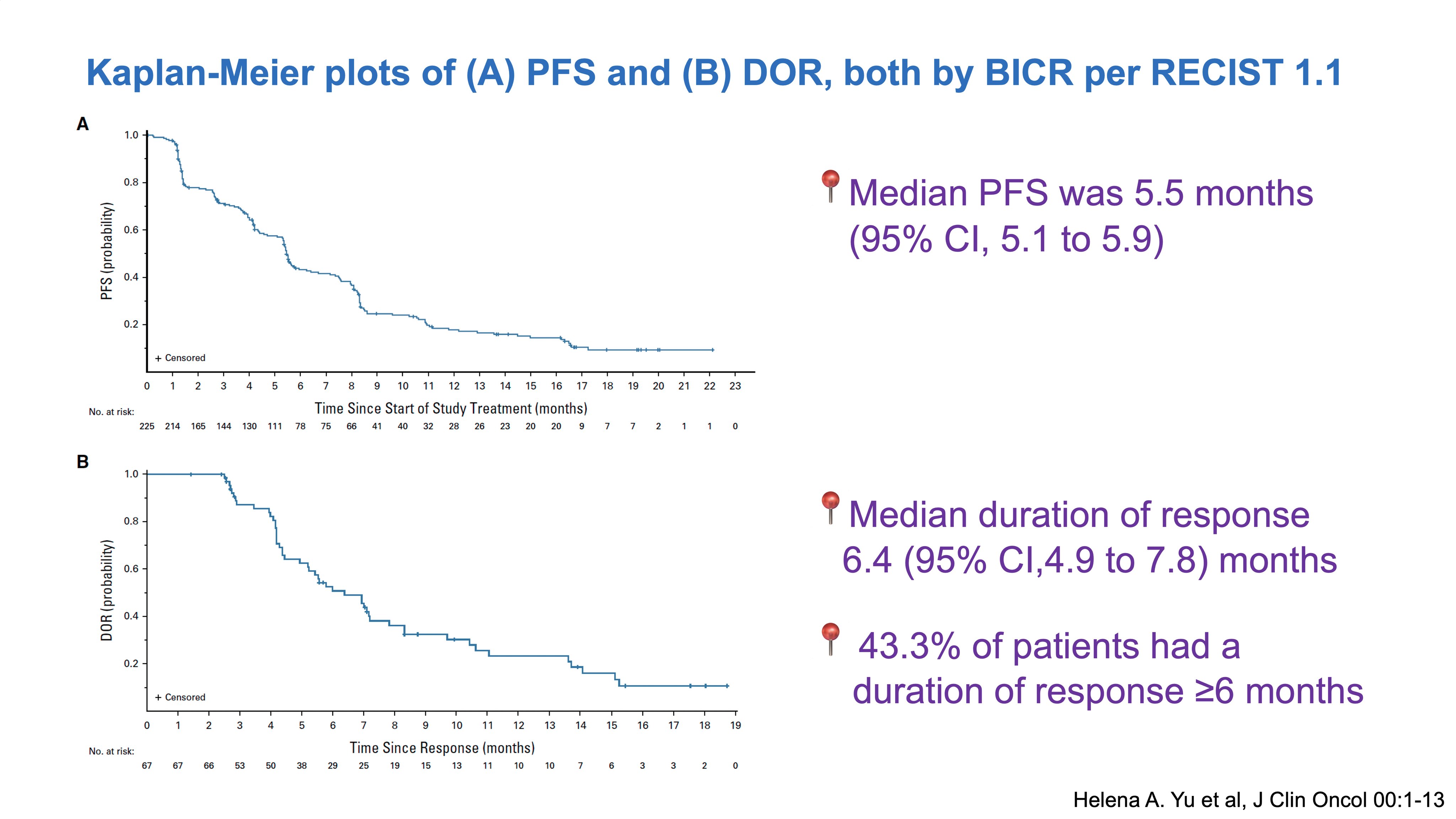 Kaplan-Meier plots of (A) PFS and (B) DOR, both by BICR per RECIST 1.1

A

PFS (probability)

1.0
0.8
0.6
0.4
0.2

+ Censored

0 1 2 3 4 5 6 7 8 9 10 11 12 13 14 15 16 17 18 19 20 21 22 23

Time Since Start of Study Treatment (months)

No. at risk:
225 214 165 144 130 111 78 75 66 41 40 32 28 26 23 20 20 9 7 7 2 1 1 0

B

DOR (probability)

1.0
0.8
0.6
0.4
0.2

+ Censored

0 1 2 3 4 5 6 7 8 9 10 11 12 13 14 15 16 17 18 19

Time Since Response (months)

No. at risk:
67 67 66 53 50 38 29 25 19 15 13 11 10 10 7 6 3 3 2 0

Median PFS was 5.5 months (95% CI, 5.1 to 5.9)

Median duration of response 6.4 (95% CI,4.9 to 7.8) months

43.3% of patients had a duration of response ≥6 months

Helena A. Yu et al, J Clin Oncol 00:1-13